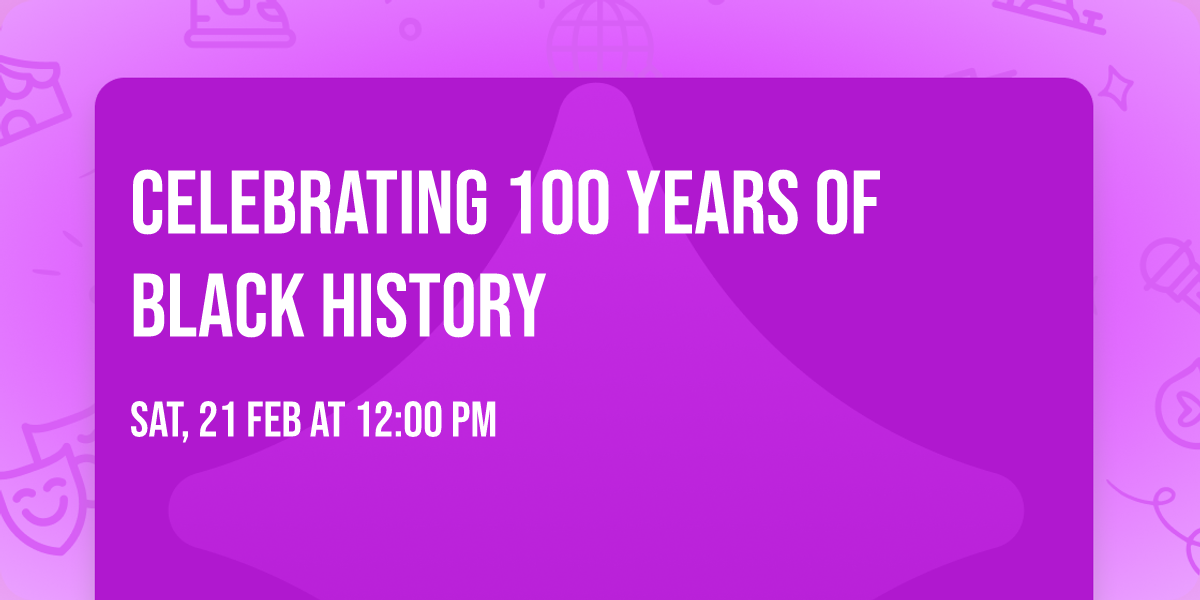 CELEBRATING 100 YEARS OF BLACK HISTORY

SAT, 21 FEB AT 12:00 PM